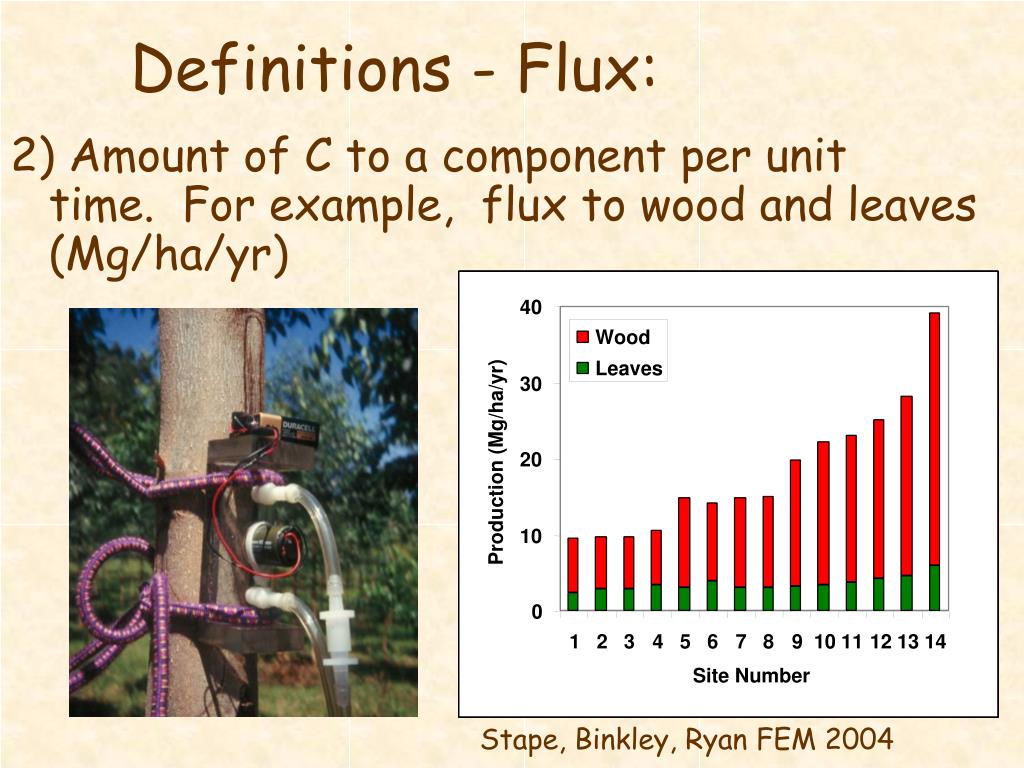 Definitions - Flux:

2) Amount of C to a component per unit time. For example, flux to wood and leaves (Mg/ha/yr)

DURACELL

40
30
20
10
0
Production (Mg/ha/yr)
Wood
Leaves
1 2 3 4 5 6 7 8 9 10 11 12 13 14
Site Number

Stape, Binkley, Ryan FEM 2004